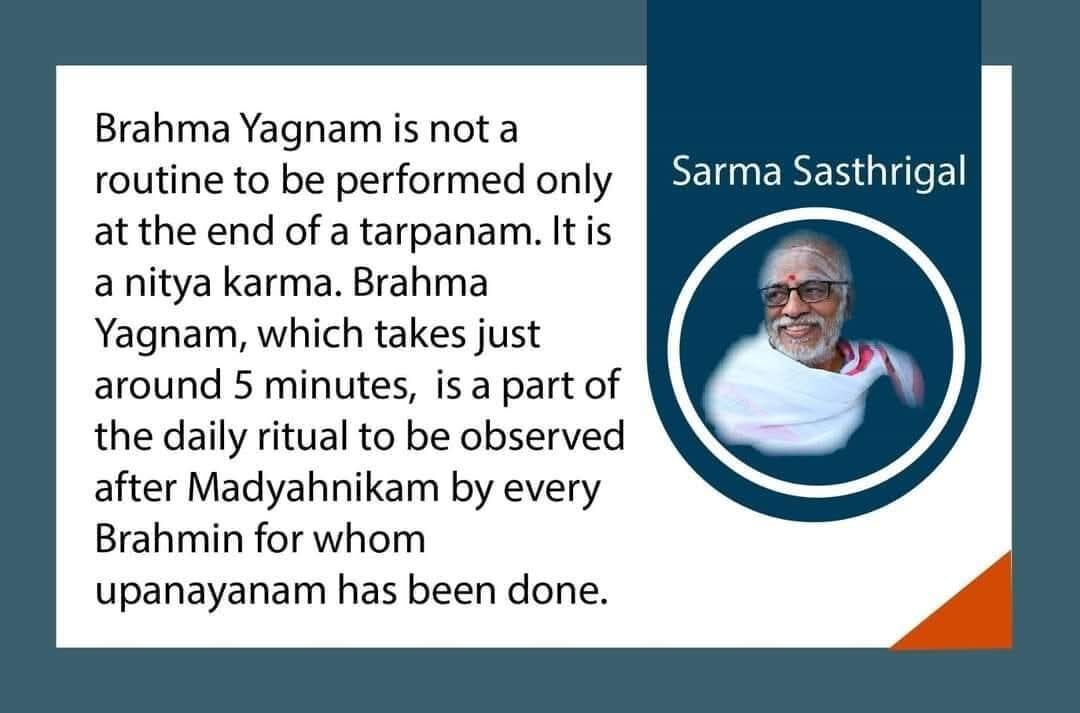 Brahma Yagnam is not a routine to be performed only at the end of a tarpanam. It is a nitya karma. Brahma Yagnam, which takes just around 5 minutes,  is a part of the daily ritual to be observed after Madyahnikam by every Brahmin for whom upanayanam has been done.

Sarma Sasthrigal